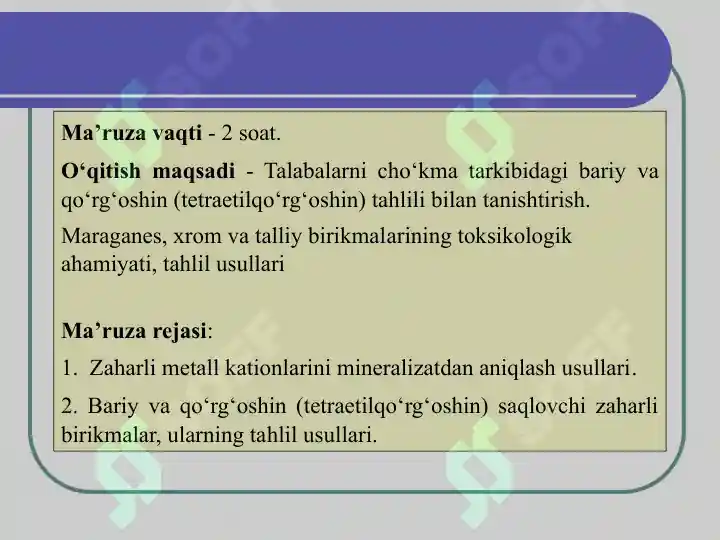 Ma’ruza vaqti - 2 soat.

O‘qitish maqsadi - Talabalarni cho‘kma tarkibidagi bariy va qo‘rg‘oshin (tetraetilqo‘rg‘oshin) tahlili bilan tanishtirish.

Maraganes, xrom va talliy birikmalarining toksikologik ahamiyati, tahlil usullari

Ma’ruza rejasi:

1. Zaharli metall kationlarini mineralizatdan aniqlash usullari.

2. Bariy va qo‘rg‘oshin (tetraetilqo‘rg‘oshin) saqlovchi zaharli birikmalar, ularning tahlil usullari.